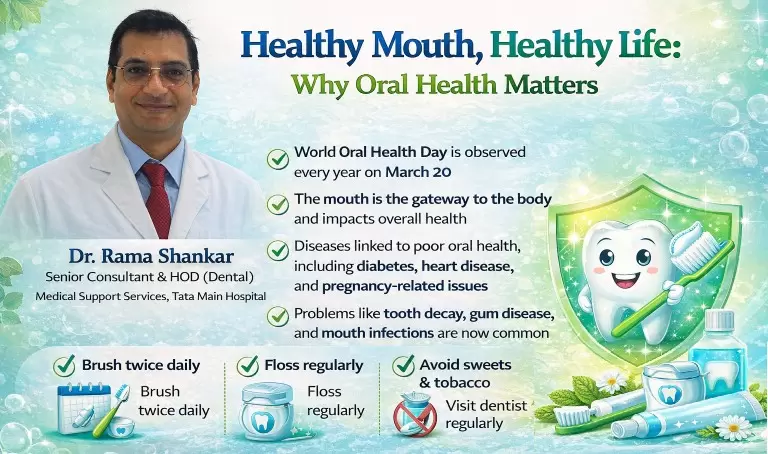 Healthy Mouth, Healthy Life:
Why Oral Health Matters

Dr. Rama Shankar
Senior Consultant & HOD (Dental)
Medical Support Services, Tata Main Hospital

World Oral Health Day is observed every year on March 20

The mouth is the gateway to the body and impacts overall health

Diseases linked to poor oral health, including diabetes, heart disease, and pregnancy-related issues

Problems like tooth decay, gum disease, and mouth infections are now common

Brush twice daily
Brush twice daily

Floss regularly
Floss regularly

Avoid sweets & tobacco
Visit dentist regularly